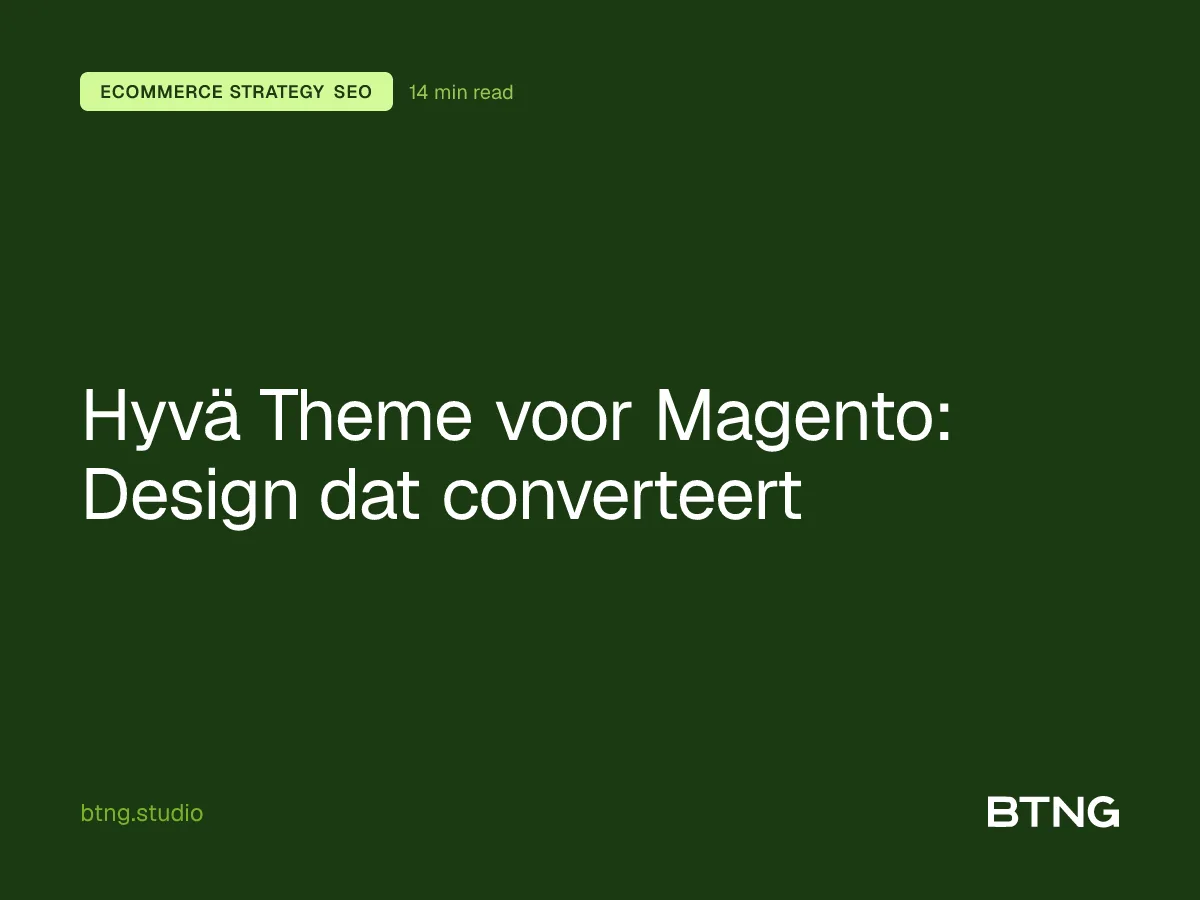 ECOMMERCE STRATEGY SEO 14 min read

Hyvä Theme voor Magento: Design dat converteert

btng.studio

BTNG